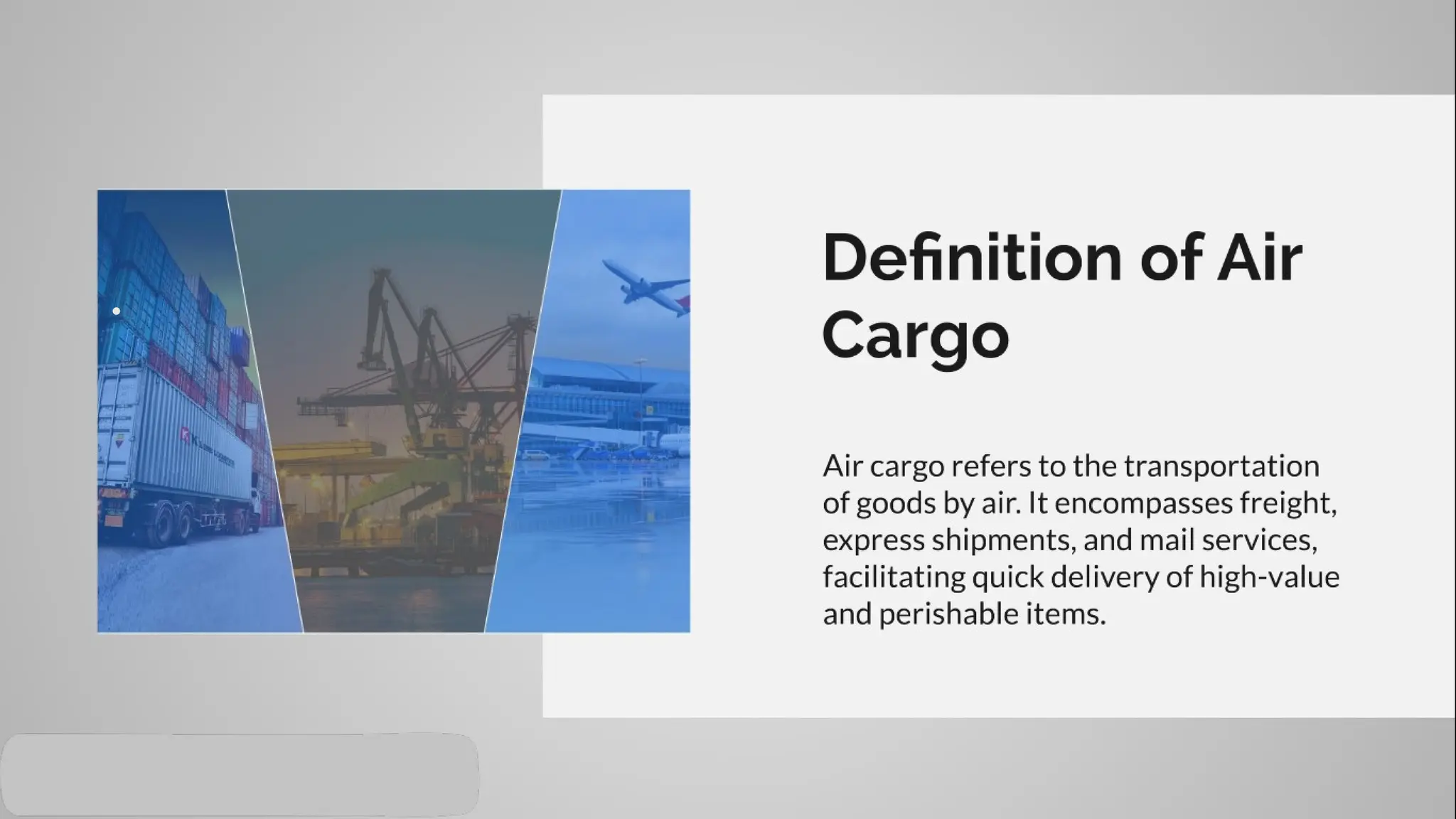 Definition of Air Cargo

Air cargo refers to the transportation of goods by air. It encompasses freight, express shipments, and mail services, facilitating quick delivery of high-value and perishable items.